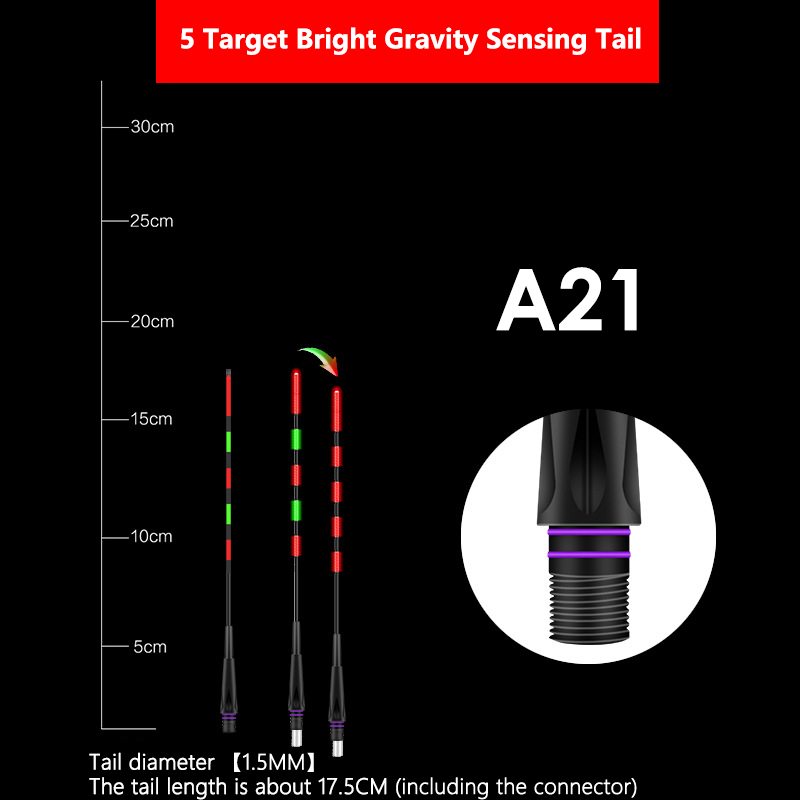 5 Target Bright Gravity Sensing Tail

30cm

25cm

20cm

15cm

10cm

5cm

A21

Tail diameter 【1.5MM】
The tail length is about 17.5CM (including the connector)